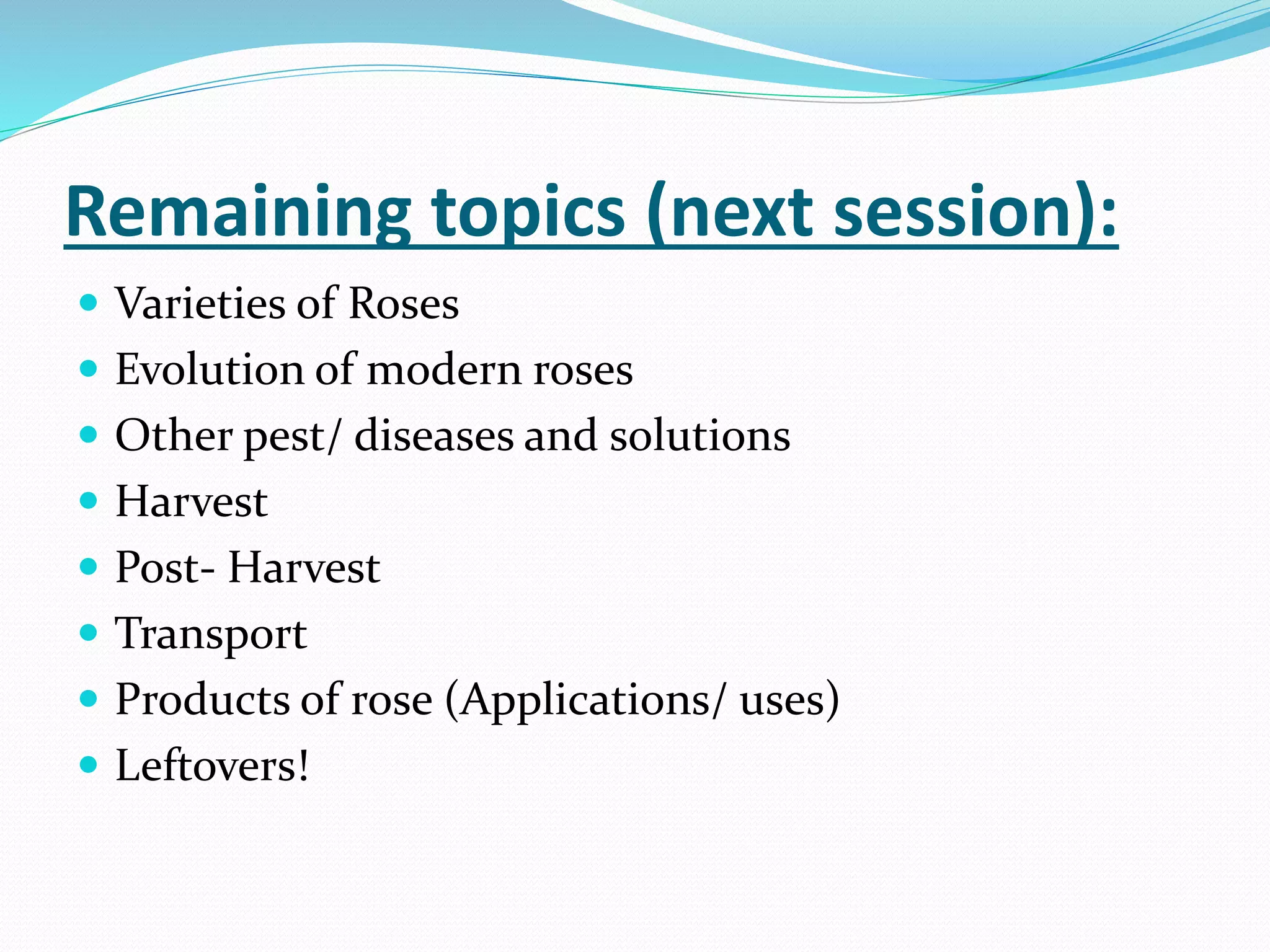 Remaining topics (next session):

- Varieties of Roses
- Evolution of modern roses
- Other pest/ diseases and solutions
- Harvest
- Post- Harvest
- Transport
- Products of rose (Applications/ uses)
- Leftovers!